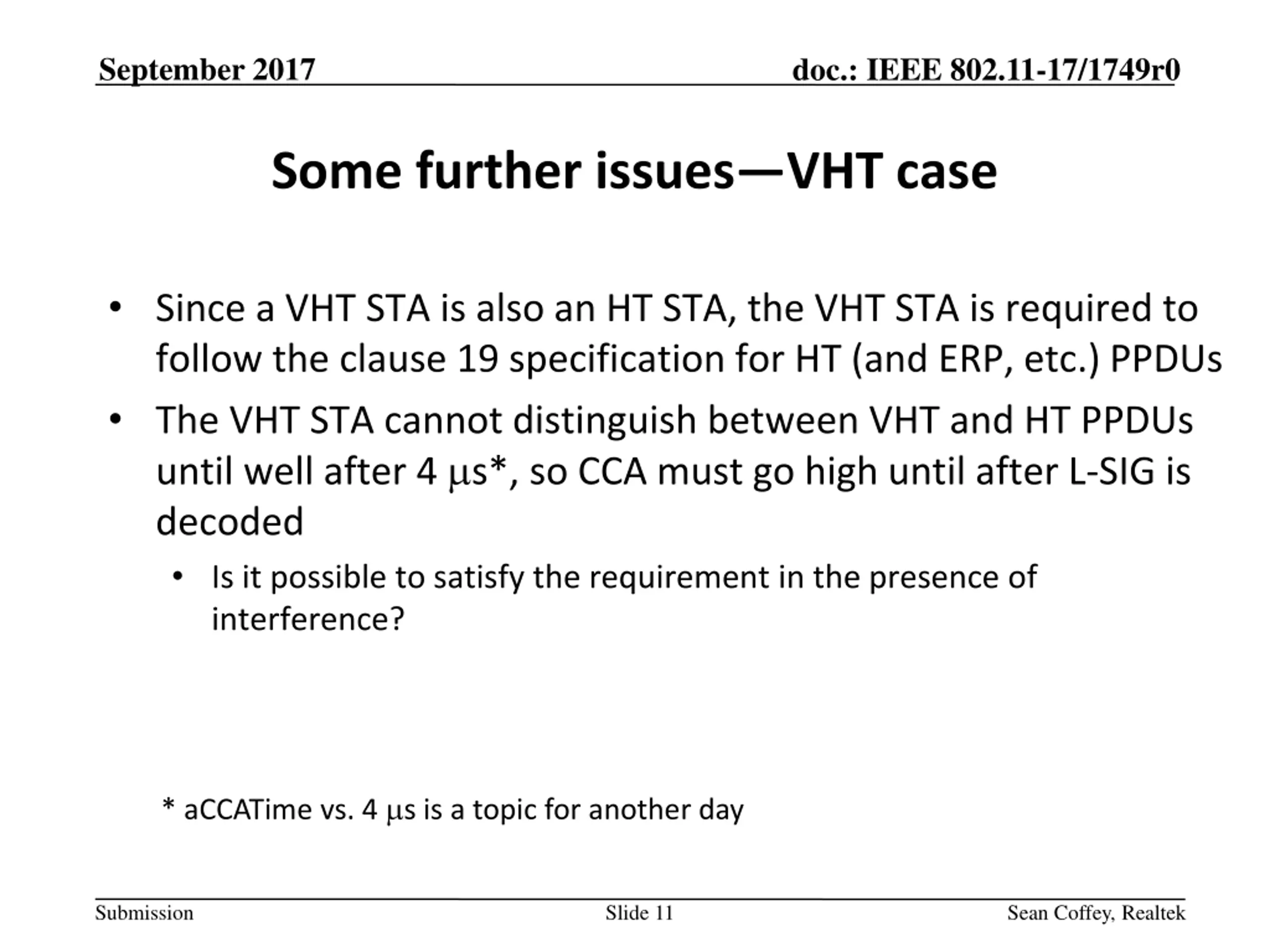 September 2017

doc.: IEEE 802.11-17/1749r0

Some further issues—VHT case

• Since a VHT STA is also an HT STA, the VHT STA is required to follow the clause 19 specification for HT (and ERP, etc.) PPDUs

• The VHT STA cannot distinguish between VHT and HT PPDUs until well after 4 μs*, so CCA must go high until after L-SIG is decoded

• Is it possible to satisfy the requirement in the presence of interference?

* aCCATime vs. 4 μs is a topic for another day

Submission

Slide 11

Sean Coffey, Realtek